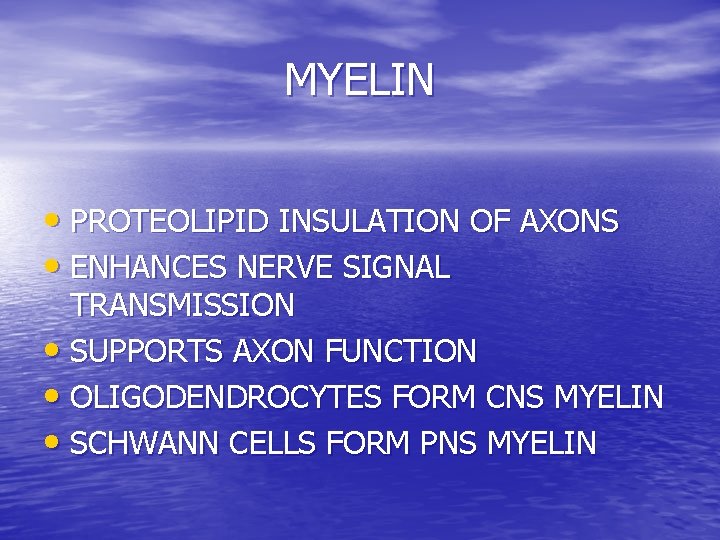 MYELIN

• PROTEOLIPID INSULATION OF AXONS
• ENHANCES NERVE SIGNAL TRANSMISSION
• SUPPORTS AXON FUNCTION
• OLIGODENDROCYTES FORM CNS MYELIN
• SCHWANN CELLS FORM PNS MYELIN